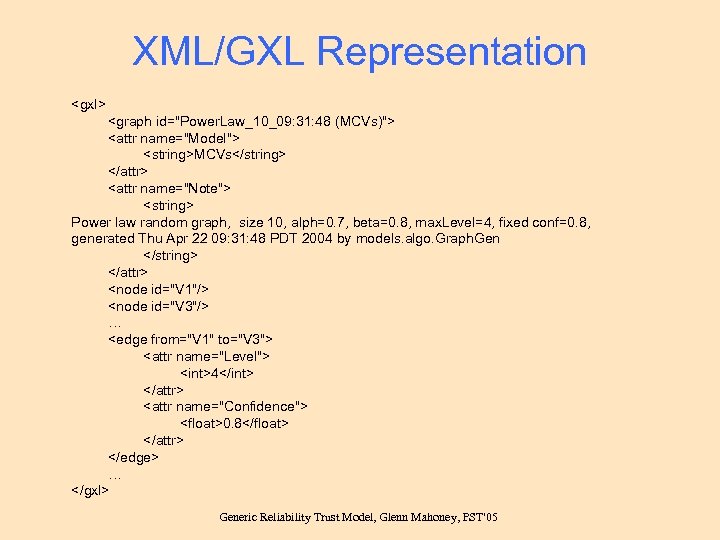 XML/GXL Representation

<gxl>
<graph id="PowerLaw_10_09:31:48 (MCVs)">
<attr name="Model">
<string>MCVs</string>
</attr>
<attr name="Note">
<string>
Power law random graph, size 10, alph=0.7, beta=0.8, maxLevel=4, fixed conf=0.8, generated Thu Apr 22 09:31:48 PDT 2004 by models.algo.GraphGen
</string>
</attr>
<node id="V1"/>
<node id="V3"/>
…
<edge from="V1" to="V3">
<attr name="Level">
<int>4</int>
</attr>
<attr name="Confidence">
<float>0.8</float>
</attr>
</edge>
…
</gxl>

Generic Reliability Trust Model, Glenn Mahoney, PST'05